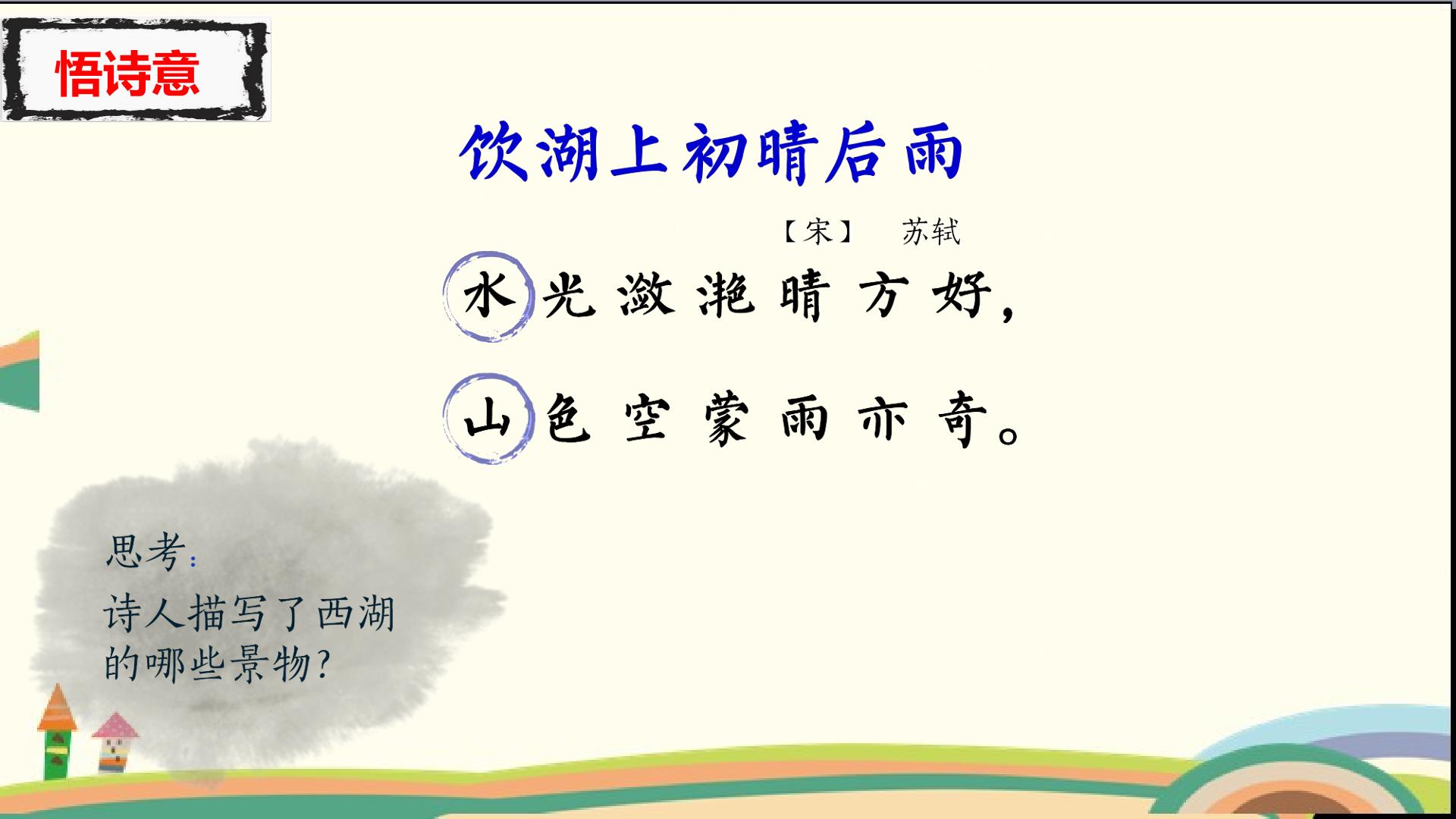 悟诗意

饮湖上初晴后雨

【宋】 苏轼

水光潋滟晴方好，

山色空蒙雨亦奇。

思考：

诗人描写了西湖的哪些景物？